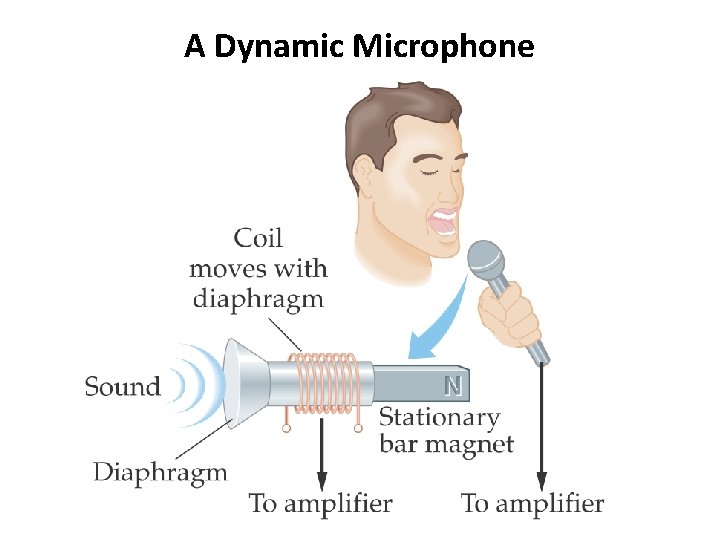 A Dynamic Microphone

Coil moves with diaphragm

Sound

N

Stationary bar magnet

Diaphragm

To amplifier

To amplifier